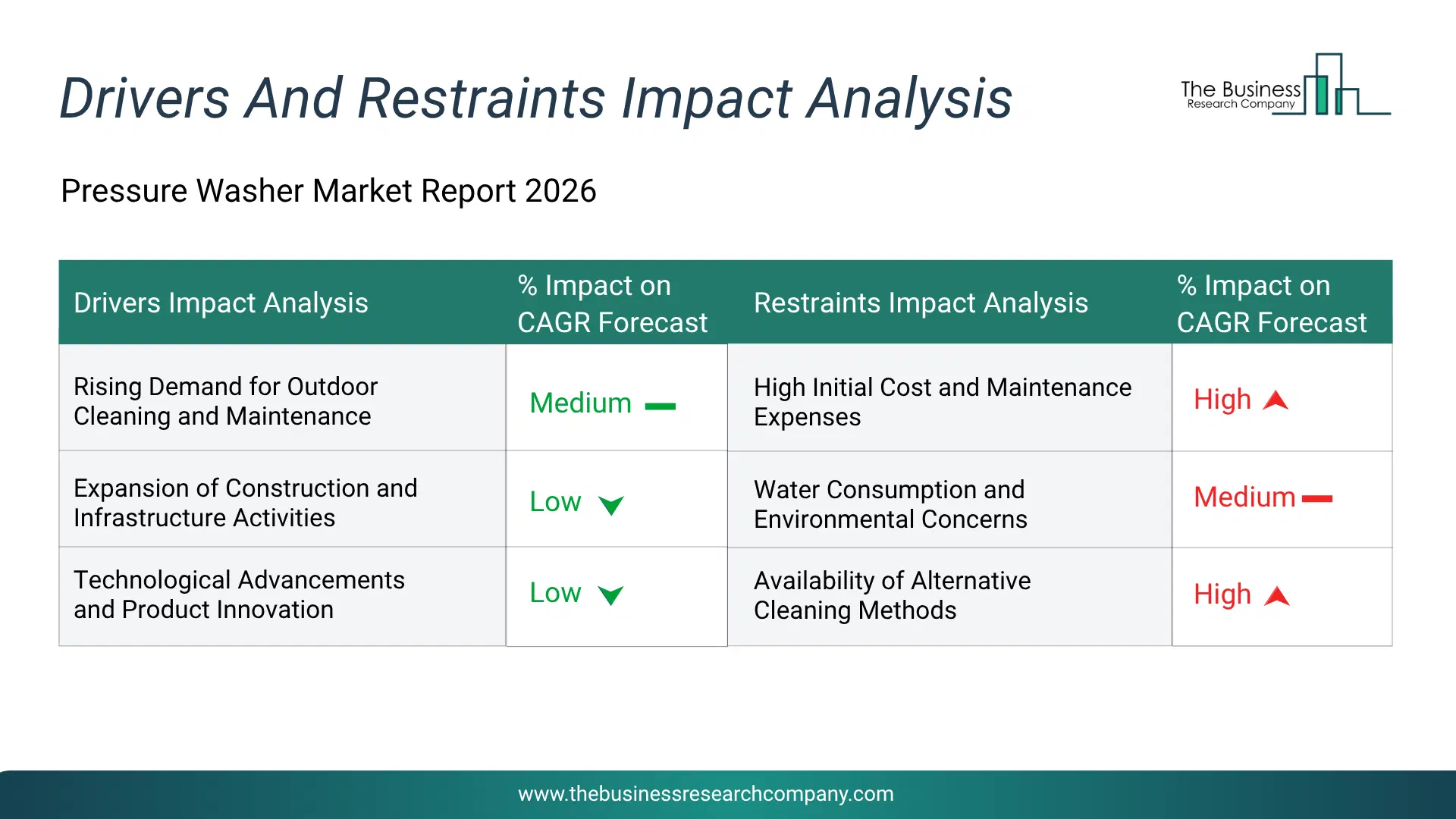 Drivers And Restraints Impact Analysis

The Business Research Company

Pressure Washer Market Report 2026

| Drivers Impact Analysis | % Impact on CAGR Forecast | Restraints Impact Analysis | % Impact on CAGR Forecast |
|---|---|---|---|
| Rising Demand for Outdoor Cleaning and Maintenance | Medium | High Initial Cost and Maintenance Expenses | High |
| Expansion of Construction and Infrastructure Activities | Low | Water Consumption and Environmental Concerns | Medium |
| Technological Advancements and Product Innovation | Low | Availability of Alternative Cleaning Methods | High |

www.thebusinessresearchcompany.com